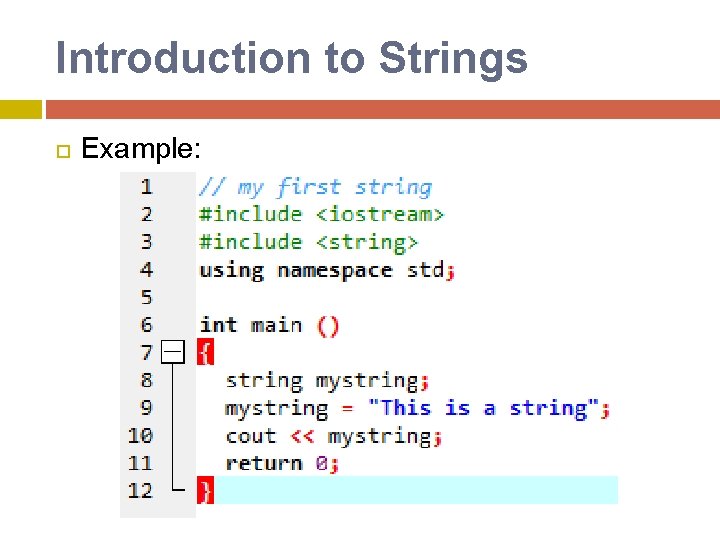 Introduction to Strings

Example:

1 // my first string
2 #include <iostream>
3 #include <string>
4 using namespace std;
5
6 int main ()
7 {
8 string mystring;
9 mystring = "This is a string";
10 cout << mystring;
11 return 0;
12 }